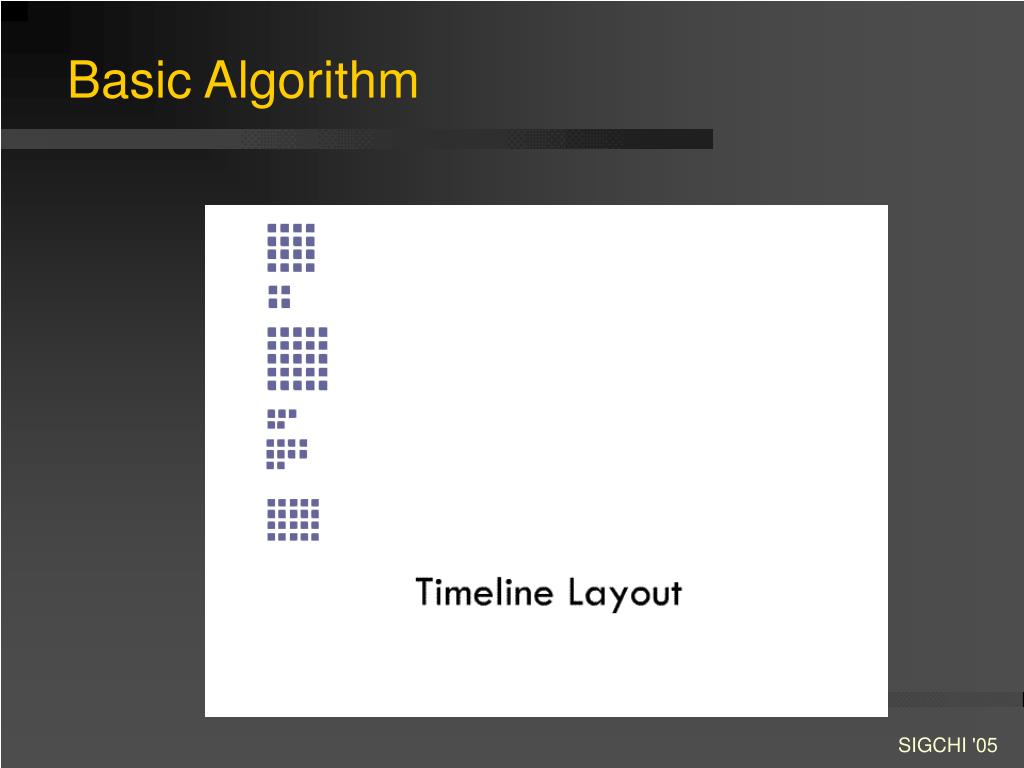 Basic Algorithm

Timeline Layout

SIGCHI '05